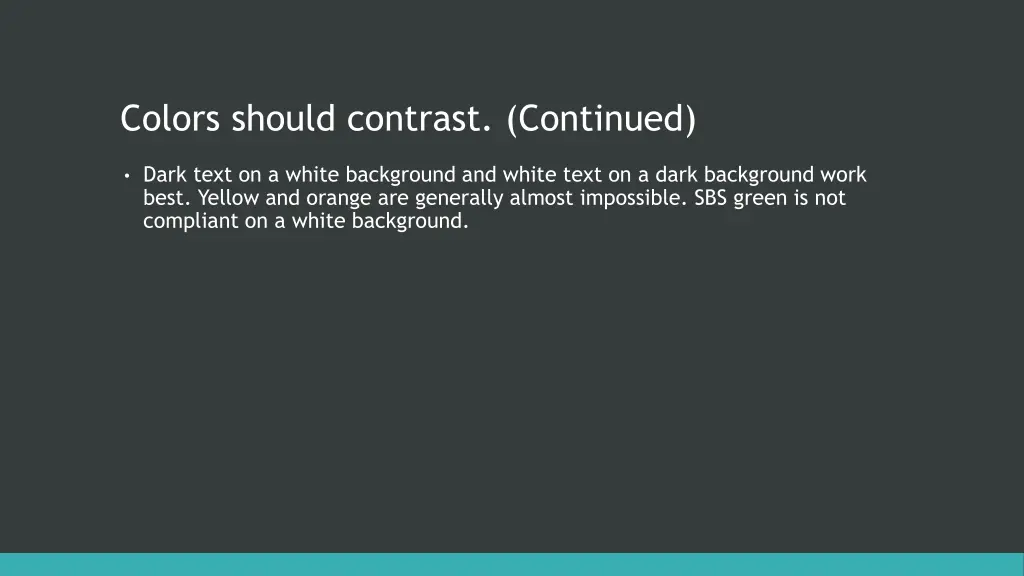 Colors should contrast. (Continued)

• Dark text on a white background and white text on a dark background work best. Yellow and orange are generally almost impossible. SBS green is not compliant on a white background.